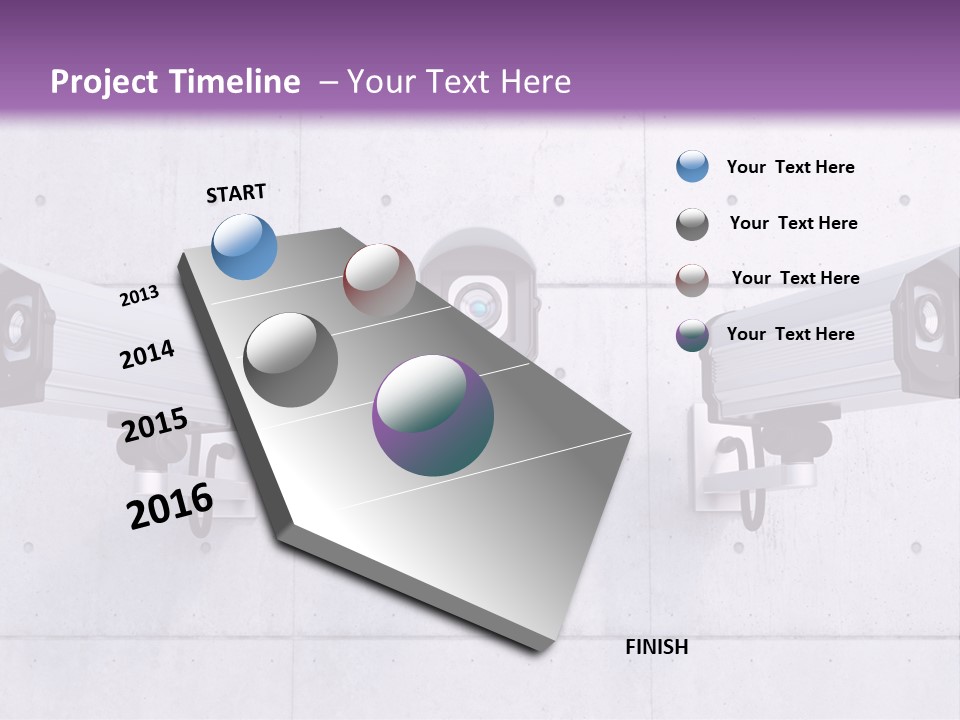 Project Timeline – Your Text Here

START

2013

2014

2015

2016

FINISH

Your Text Here

Your Text Here

Your Text Here

Your Text Here